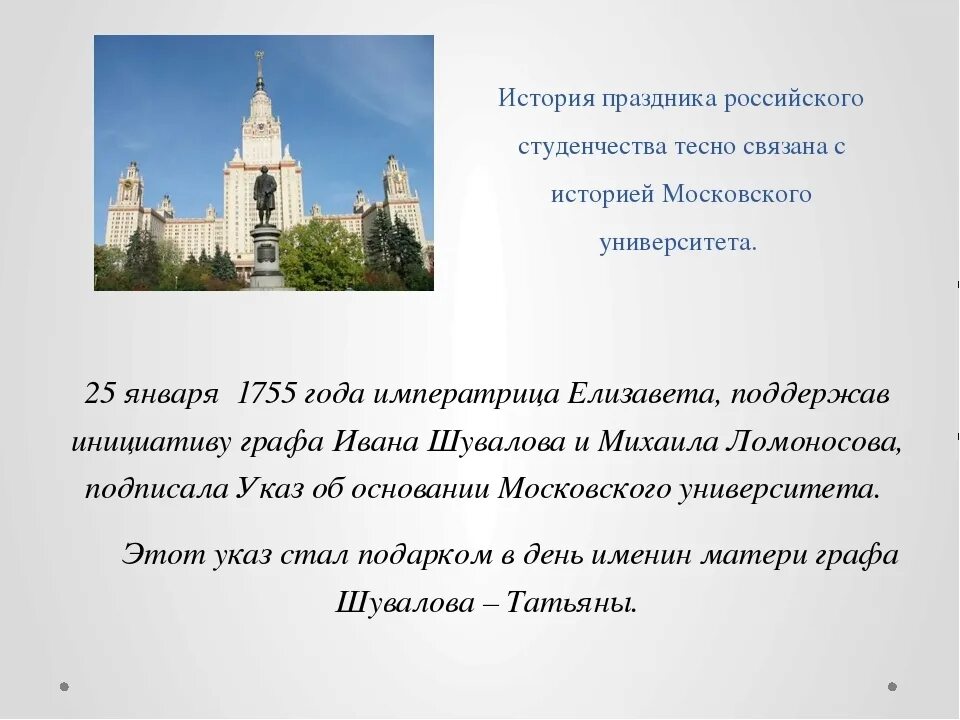 История праздника российского студенчества тесно связана с историей Московского университета.

25 января 1755 года императрица Елизавета, поддержав инициативу графа Ивана Шувалова и Михаила Ломоносова, подписала Указ об основании Московского университета.

Этот указ стал подарком в день именин матери графа Шувалова – Татьяны.